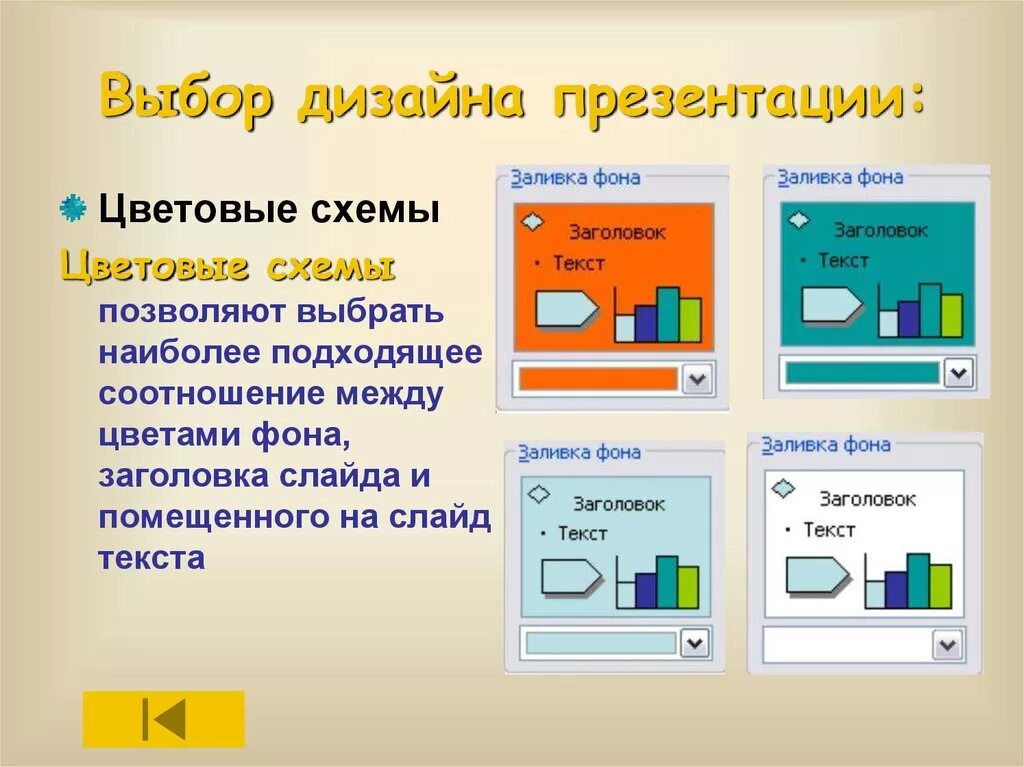 Выбор дизайна презентации:

Цветовые схемы

Цветовые схемы позволяют выбрать наиболее подходящее соотношение между цветами фона, заголовка слайда и помещенного на слайд текста

Заливка фона
Заголовок
• Текст

Заливка фона
Заголовок
• Текст

Заливка фона
Заголовок
• Текст

Заливка фона
Заголовок
• Текст